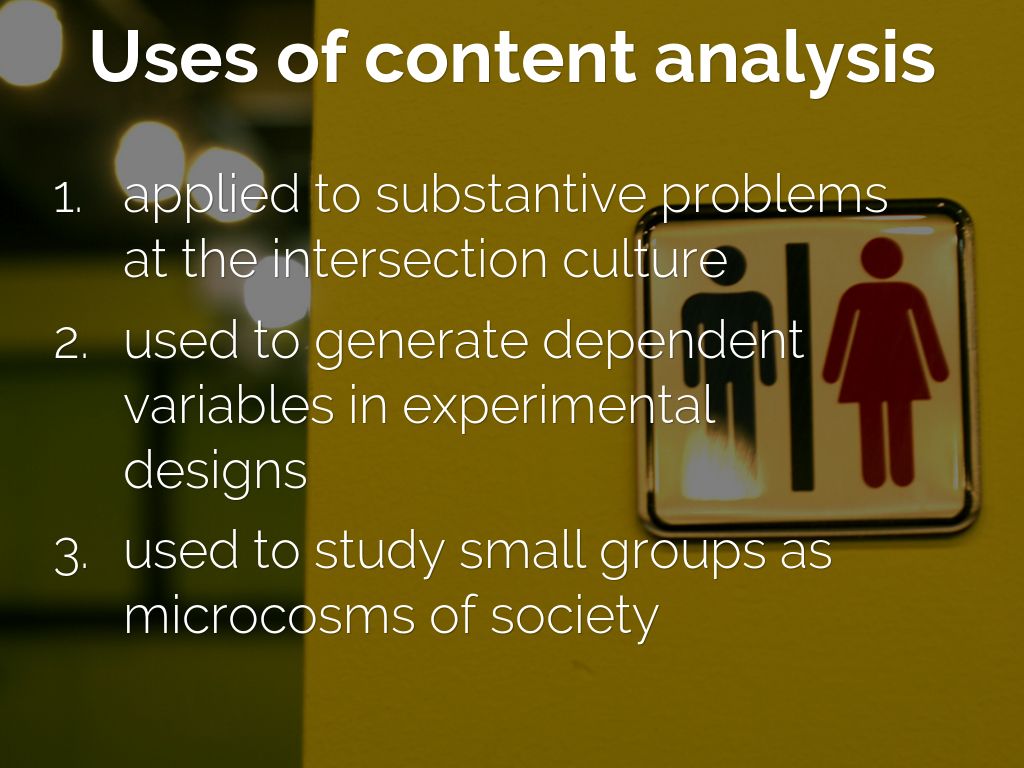 Uses of content analysis

1. applied to substantive problems at the intersection culture
2. used to generate dependent variables in experimental designs
3. used to study small groups as microcosms of society